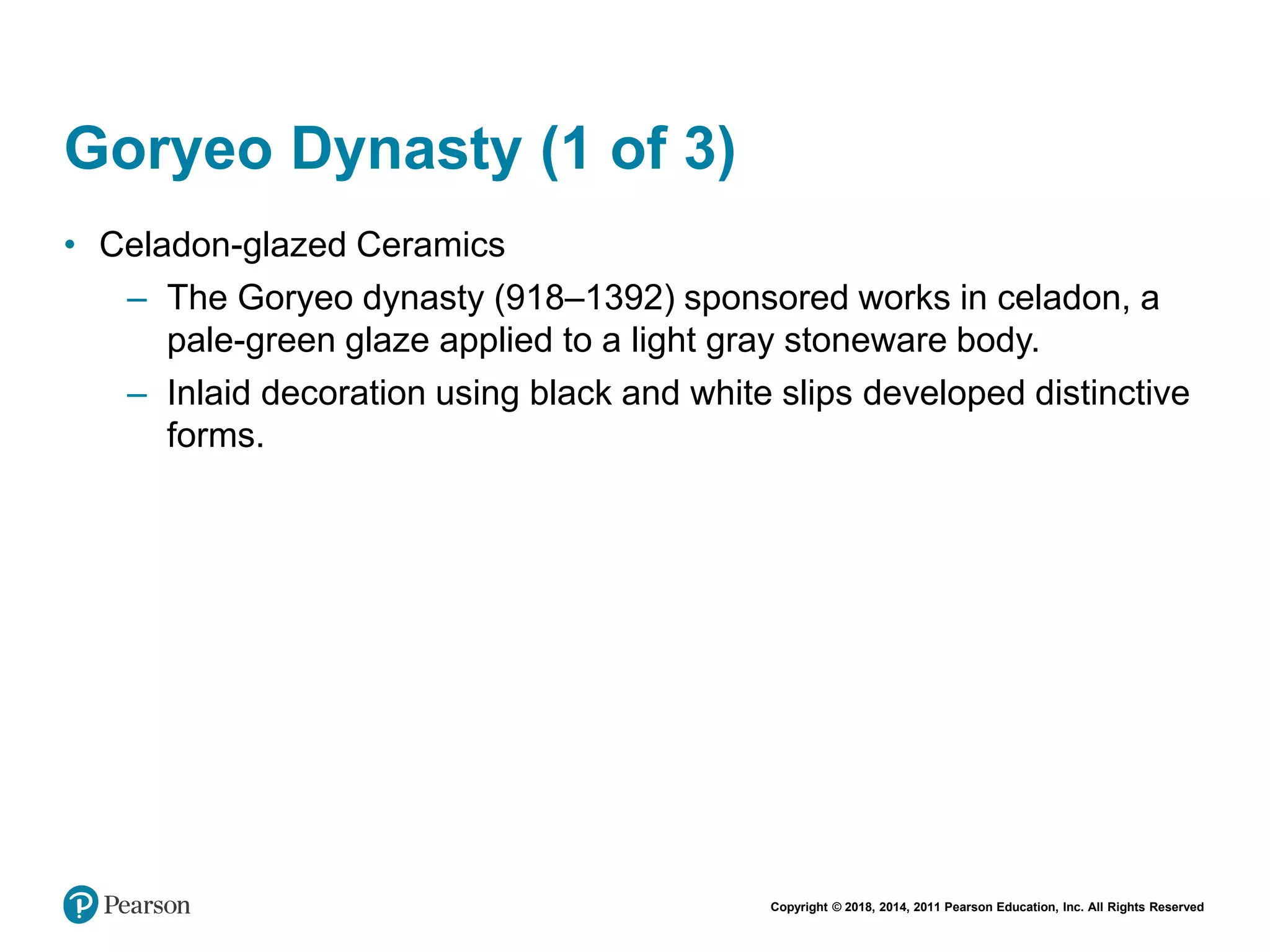 Goryeo Dynasty (1 of 3)

• Celadon-glazed Ceramics

– The Goryeo dynasty (918–1392) sponsored works in celadon, a pale-green glaze applied to a light gray stoneware body.

– Inlaid decoration using black and white slips developed distinctive forms.

Pearson

Copyright © 2018, 2014, 2011 Pearson Education, Inc. All Rights Reserved